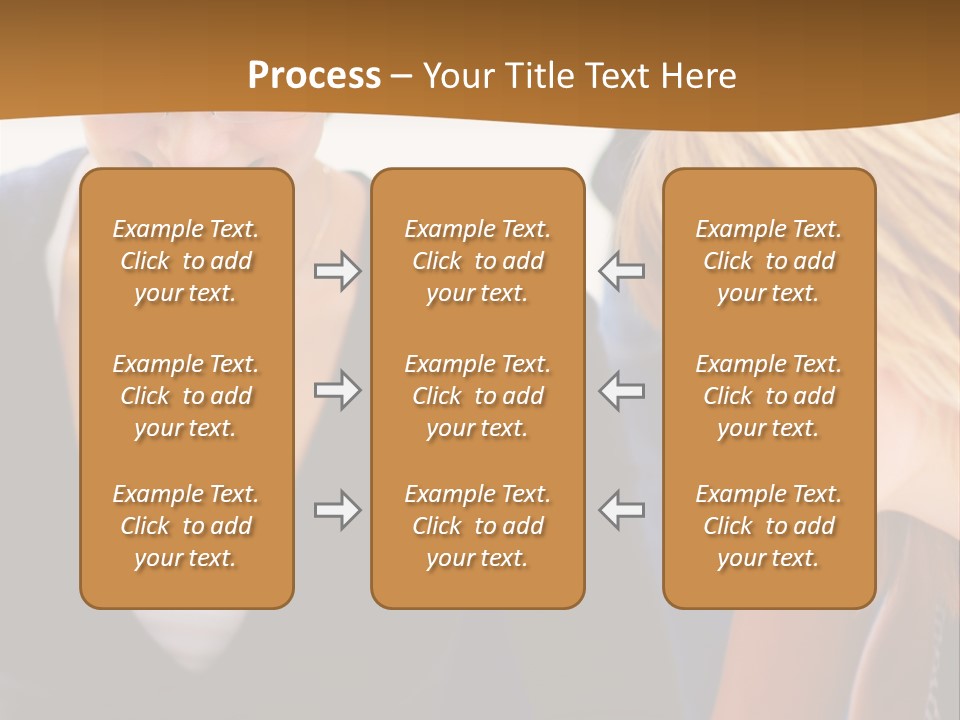 Process – Your Title Text Here

Example Text. Click to add your text.

Example Text. Click to add your text.

Example Text. Click to add your text.

Example Text. Click to add your text.

Example Text. Click to add your text.

Example Text. Click to add your text.

Example Text. Click to add your text.

Example Text. Click to add your text.

Example Text. Click to add your text.